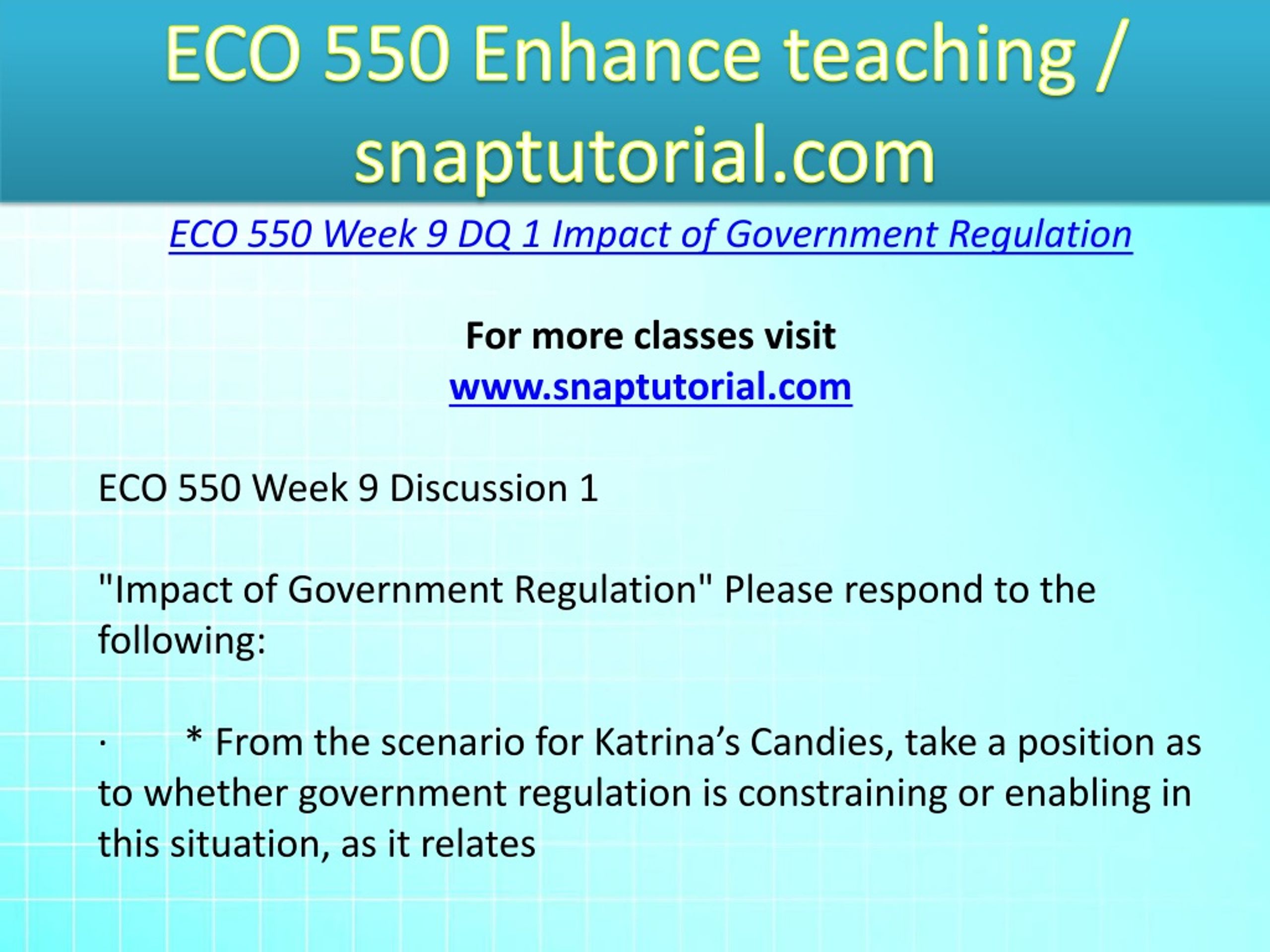 ECO 550 Enhance teaching / snaptutorial.com

ECO 550 Week 9 DQ 1 Impact of Government Regulation

For more classes visit
www.snaptutorial.com

ECO 550 Week 9 Discussion 1

"Impact of Government Regulation" Please respond to the following:

· * From the scenario for Katrina’s Candies, take a position as to whether government regulation is constraining or enabling in this situation, as it relates